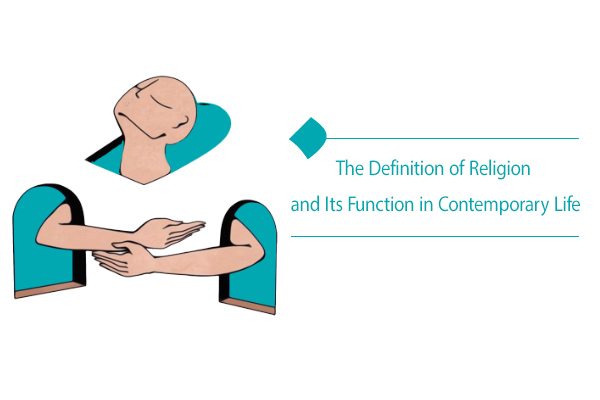 The Definition of Religion
and Its Function in Contemporary Life